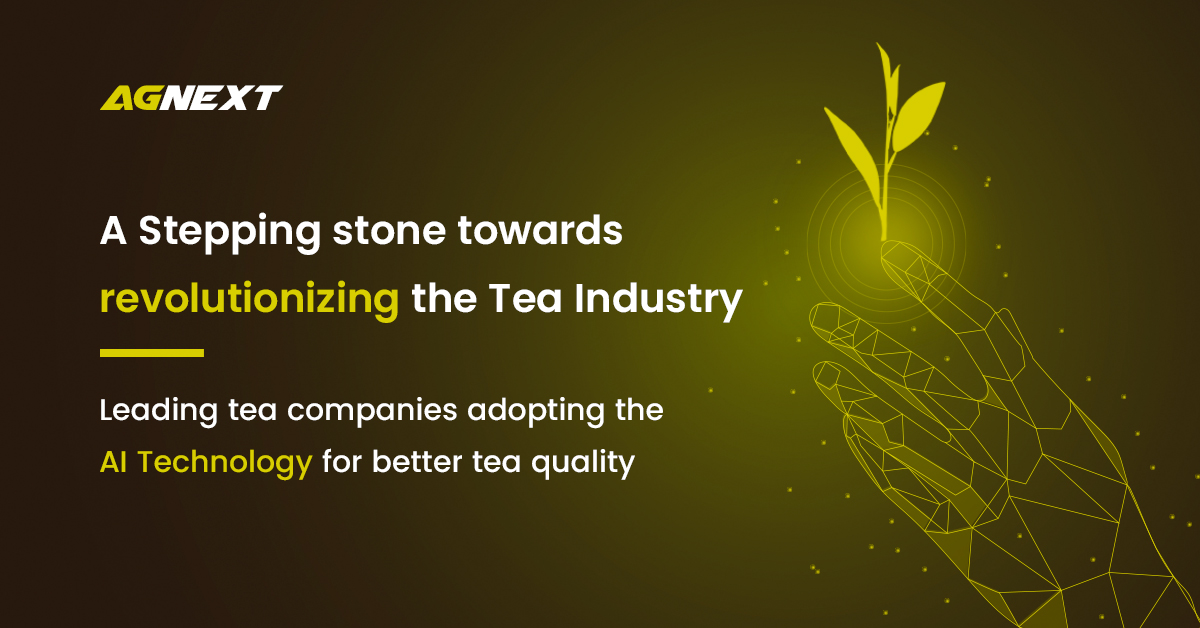 AGNEXT

A Stepping stone towards revolutionizing the Tea Industry

Leading tea companies adopting the AI Technology for better tea quality